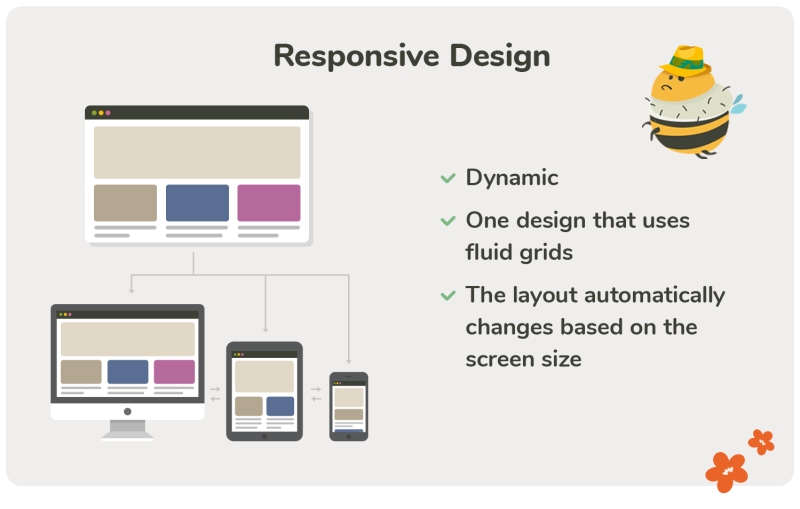 Responsive Design

Dynamic

One design that uses fluid grids

The layout automatically changes based on the screen size